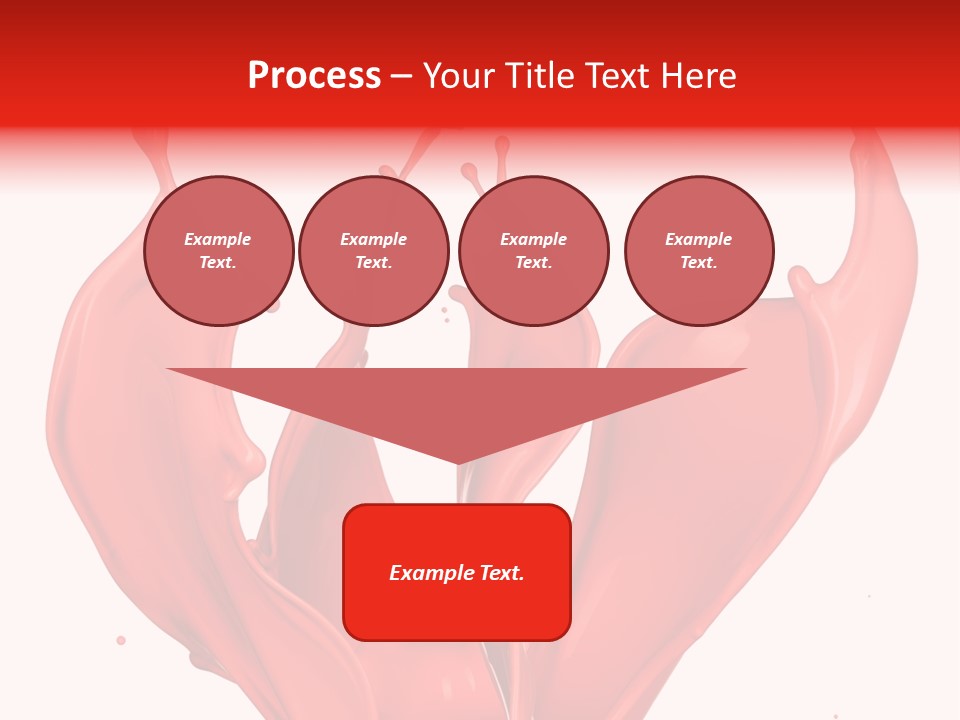 Process – Your Title Text Here

Example Text.

Example Text.

Example Text.

Example Text.

Example Text.